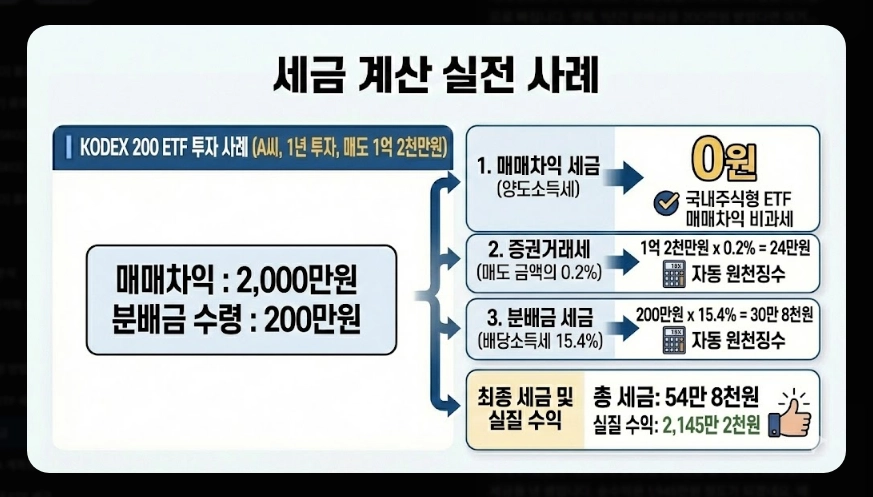 세금 계산 실전 사례

KODEX 200 ETF 투자 사례 (A씨, 1년 투자, 매도 1억 2천만원)

매매차익 : 2,000만원
분배금 수령 : 200만원

1. 매매차익 세금
(양도소득세)

0원
국내주식형 ETF
매매차익 비과세

2. 증권거래세
(매도 금액의 0.2%)

1억 2천만원 x 0.2% = 24만원
자동 원천징수

3. 분배금 세금
(배당소득세 15.4%)

200만원 x 15.4% = 30만 8천원
자동 원천징수

최종 세금 및 실질 수익

총 세금: 54만 8천원
실질 수익: 2,145만 2천원